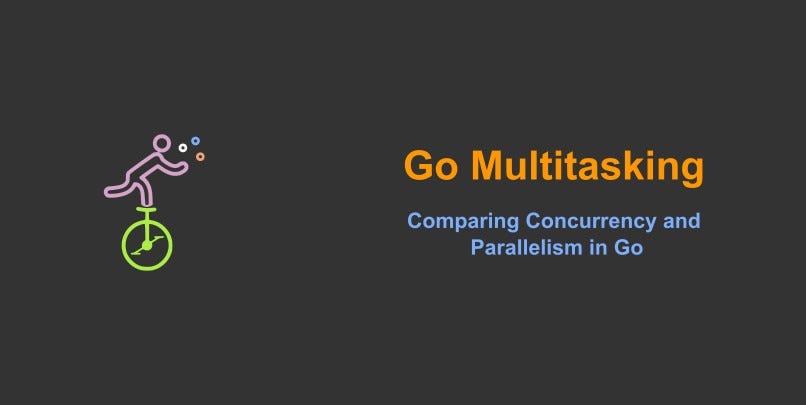 Go Multitasking

Comparing Concurrency and Parallelism in Go